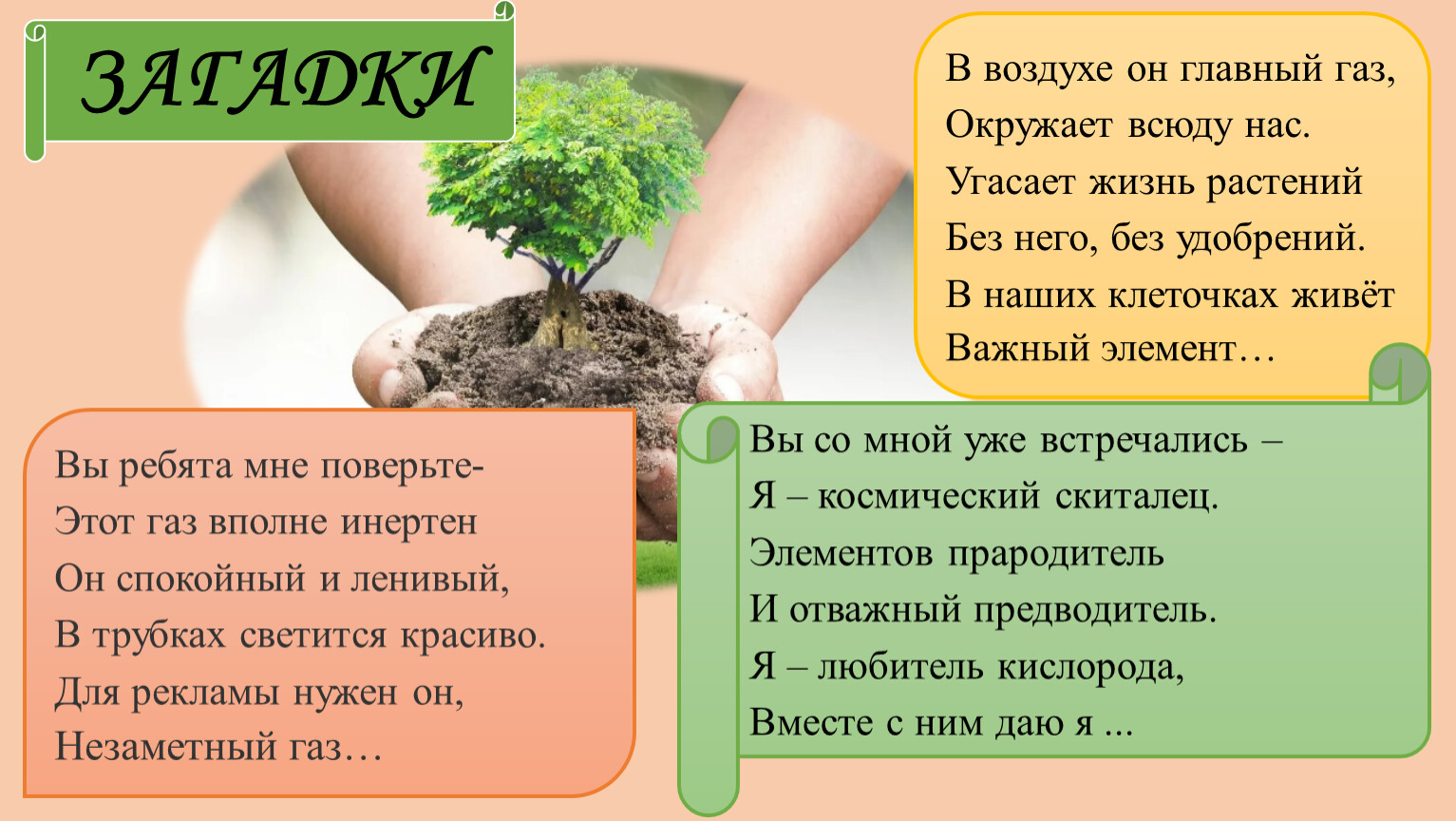 ЗАГАДКИ

В воздухе он главный газ,
Окружает всюду нас.
Угасает жизнь растений
Без него, без удобрений.
В наших клеточках живёт
Важный элемент…

Вы ребята мне поверьте-
Этот газ вполне инертен
Он спокойный и ленивый,
В трубках светится красиво.
Для рекламы нужен он,
Незаметный газ…

Вы со мной уже встречались –
Я – космический скиталец.
Элементов прародитель
И отважный предводитель.
Я – любитель кислорода,
Вместе с ним даю я ...